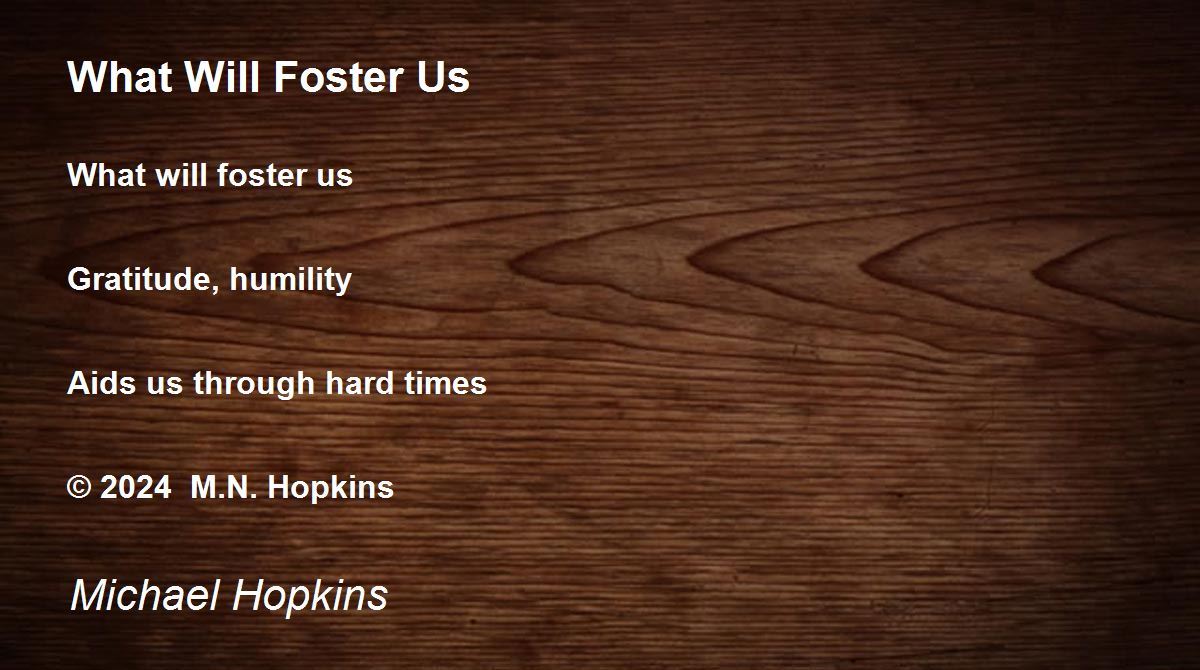 What Will Foster Us

What will foster us

Gratitude, humility

Aids us through hard times

© 2024 M.N. Hopkins

Michael Hopkins